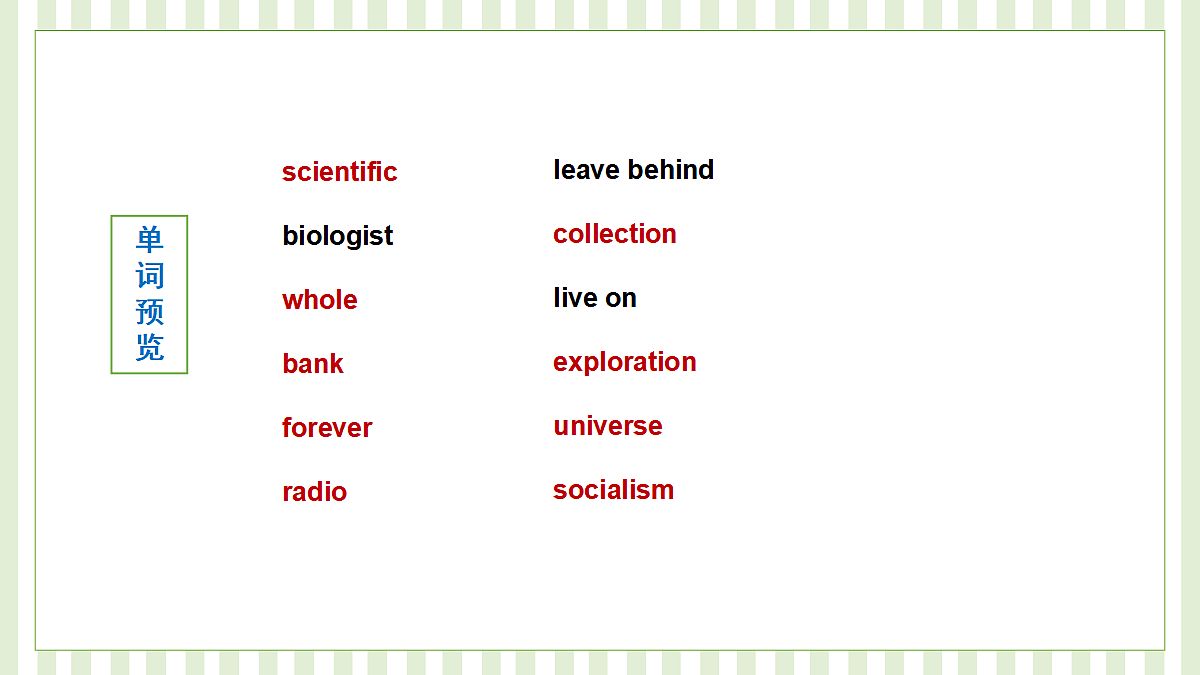 单词预览

scientific
biologist
whole
bank
forever
radio

leave behind
collection
live on
exploration
universe
socialism